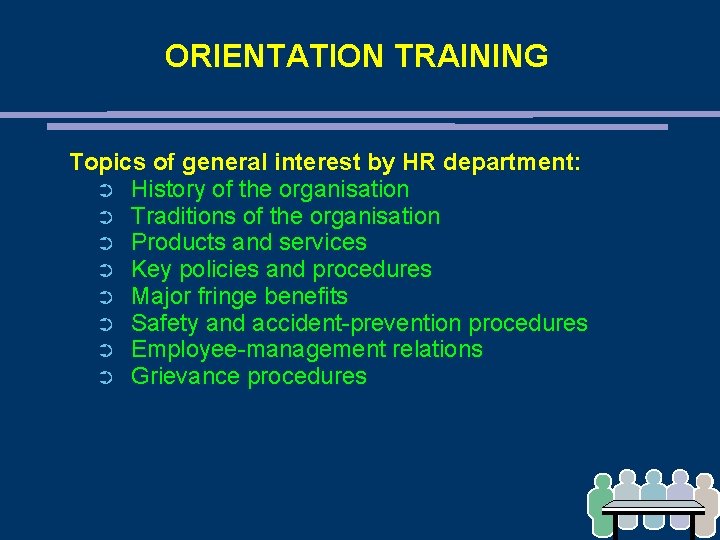 ORIENTATION TRAINING

Topics of general interest by HR department:
➲ History of the organisation
➲ Traditions of the organisation
➲ Products and services
➲ Key policies and procedures
➲ Major fringe benefits
➲ Safety and accident-prevention procedures
➲ Employee-management relations
➲ Grievance procedures